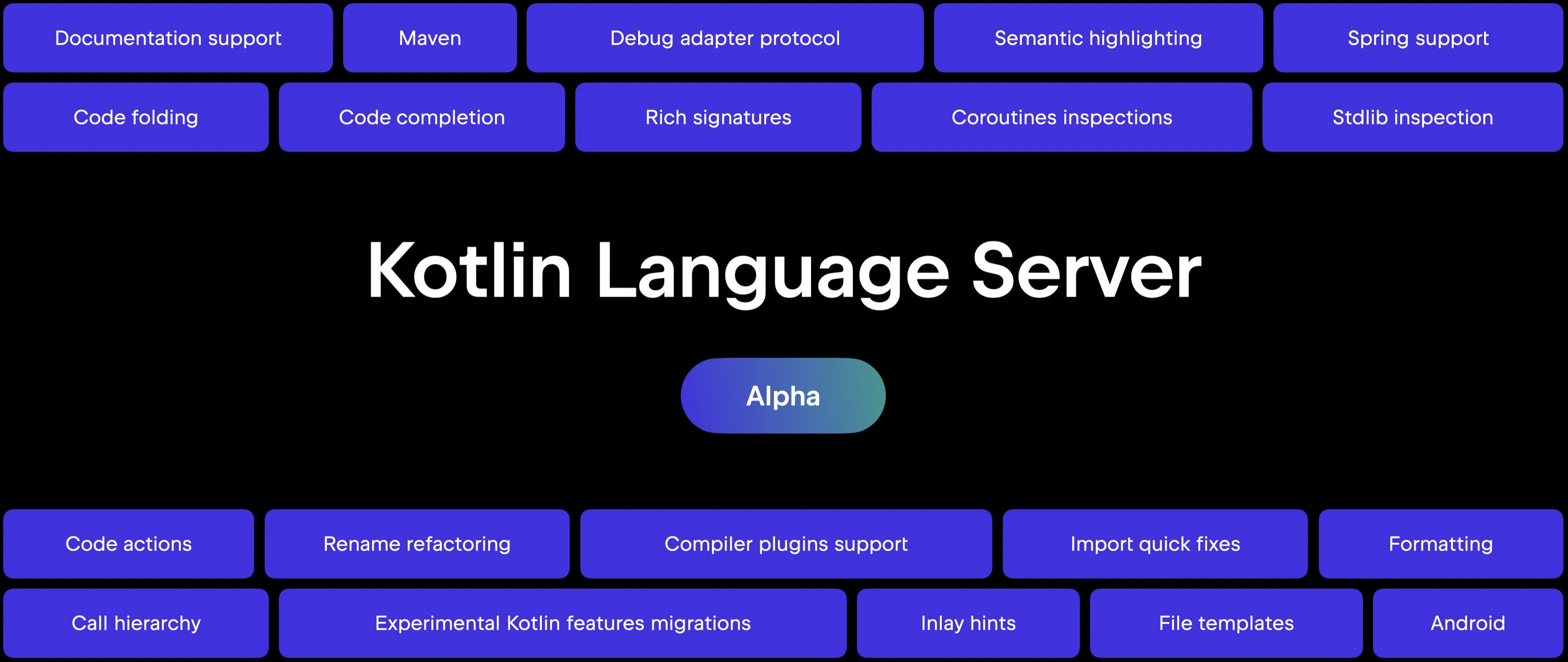 Documentation support
Maven
Debug adapter protocol
Semantic highlighting
Spring support
Code folding
Code completion
Rich signatures
Coroutines inspections
Stdlib inspection

Kotlin Language Server

Alpha

Code actions
Rename refactoring
Compiler plugins support
Import quick fixes
Formatting
Call hierarchy
Experimental Kotlin features migrations
Inlay hints
File templates
Android